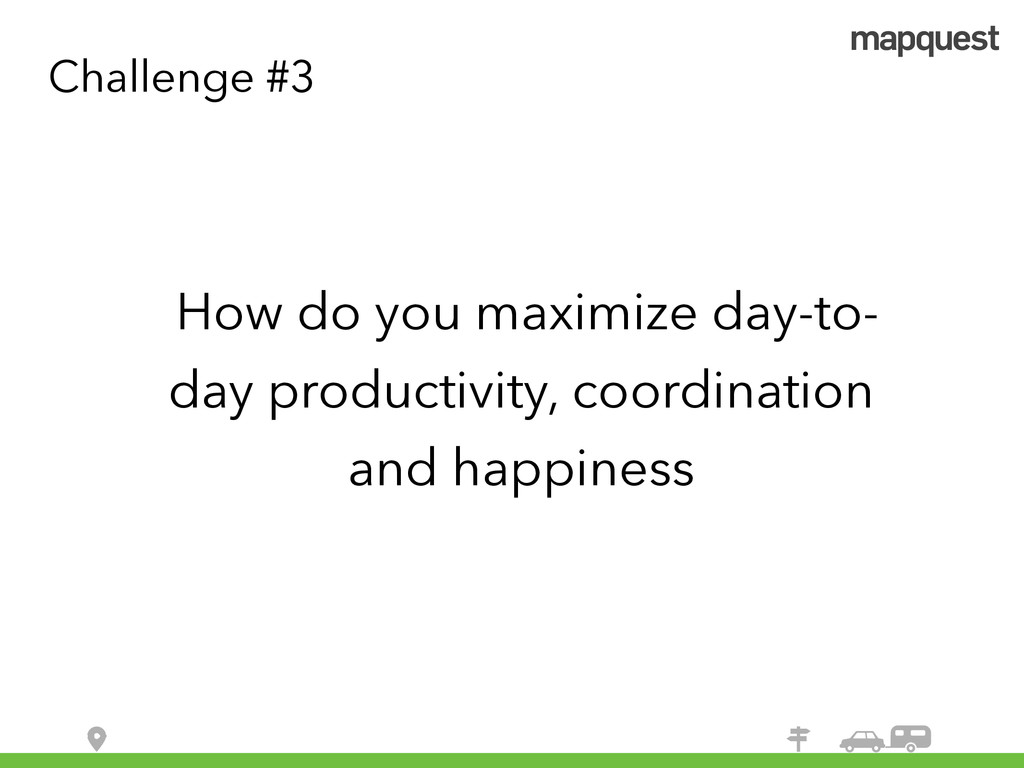 Challenge #3

mapquest

How do you maximize day-to-day productivity, coordination and happiness